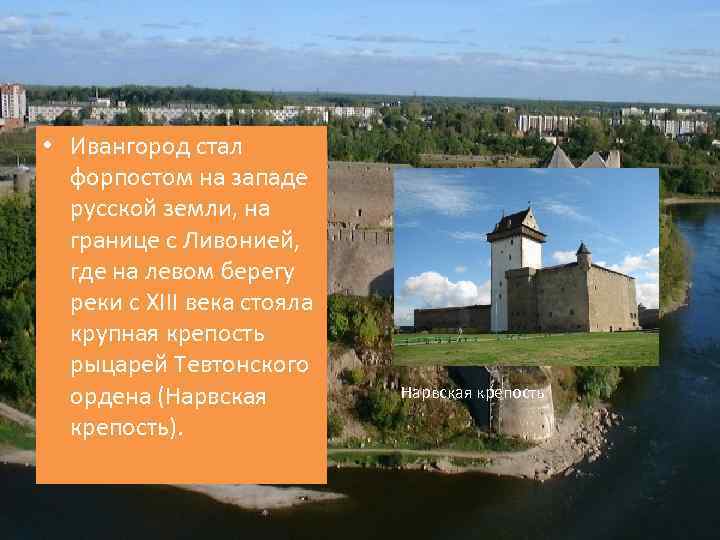 • Ивангород стал форпостом на западе русской земли, на границе с Ливонией, где на левом берегу реки с XIII века стояла крупная крепость рыцарей Тевтонского ордена (Нарвская крепость).

Нарвская крепость